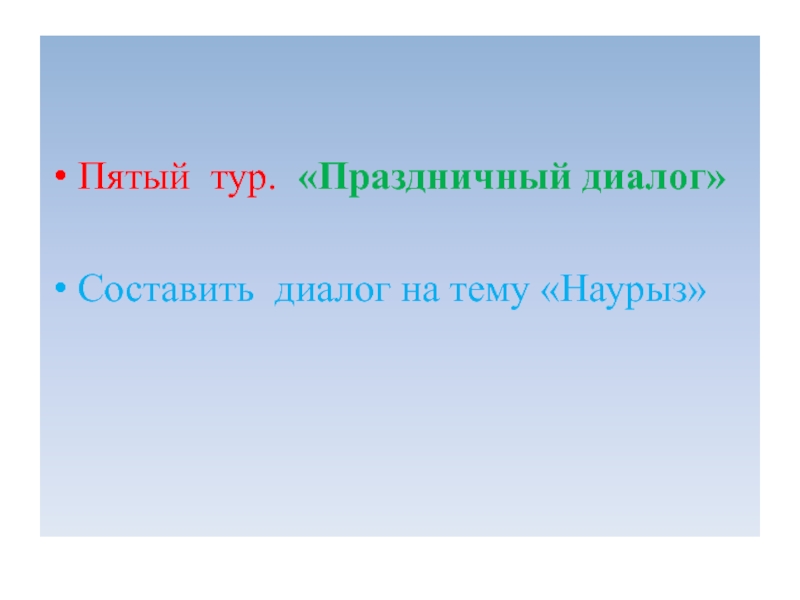 • Пятый тур. «Праздничный диалог»

• Составить диалог на тему «Наурыз»